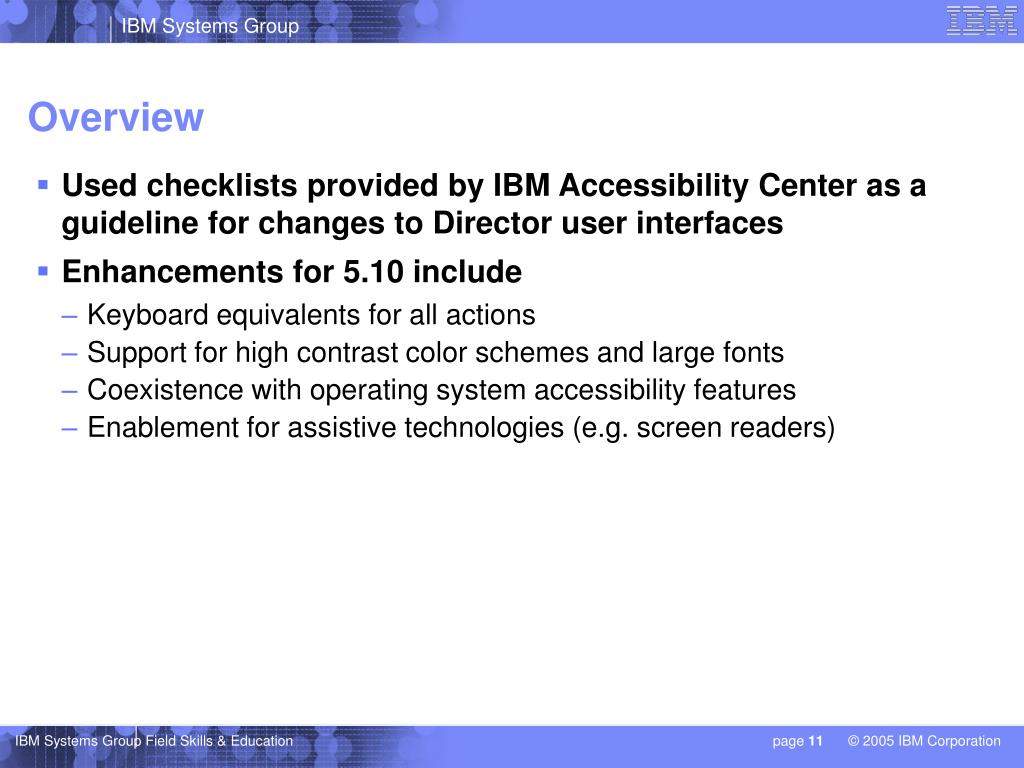 IBM Systems Group

IBM

Overview

▪ Used checklists provided by IBM Accessibility Center as a guideline for changes to Director user interfaces

▪ Enhancements for 5.10 include

– Keyboard equivalents for all actions

– Support for high contrast color schemes and large fonts

– Coexistence with operating system accessibility features

– Enablement for assistive technologies (e.g. screen readers)

IBM Systems Group Field Skills & Education

page 11

© 2005 IBM Corporation